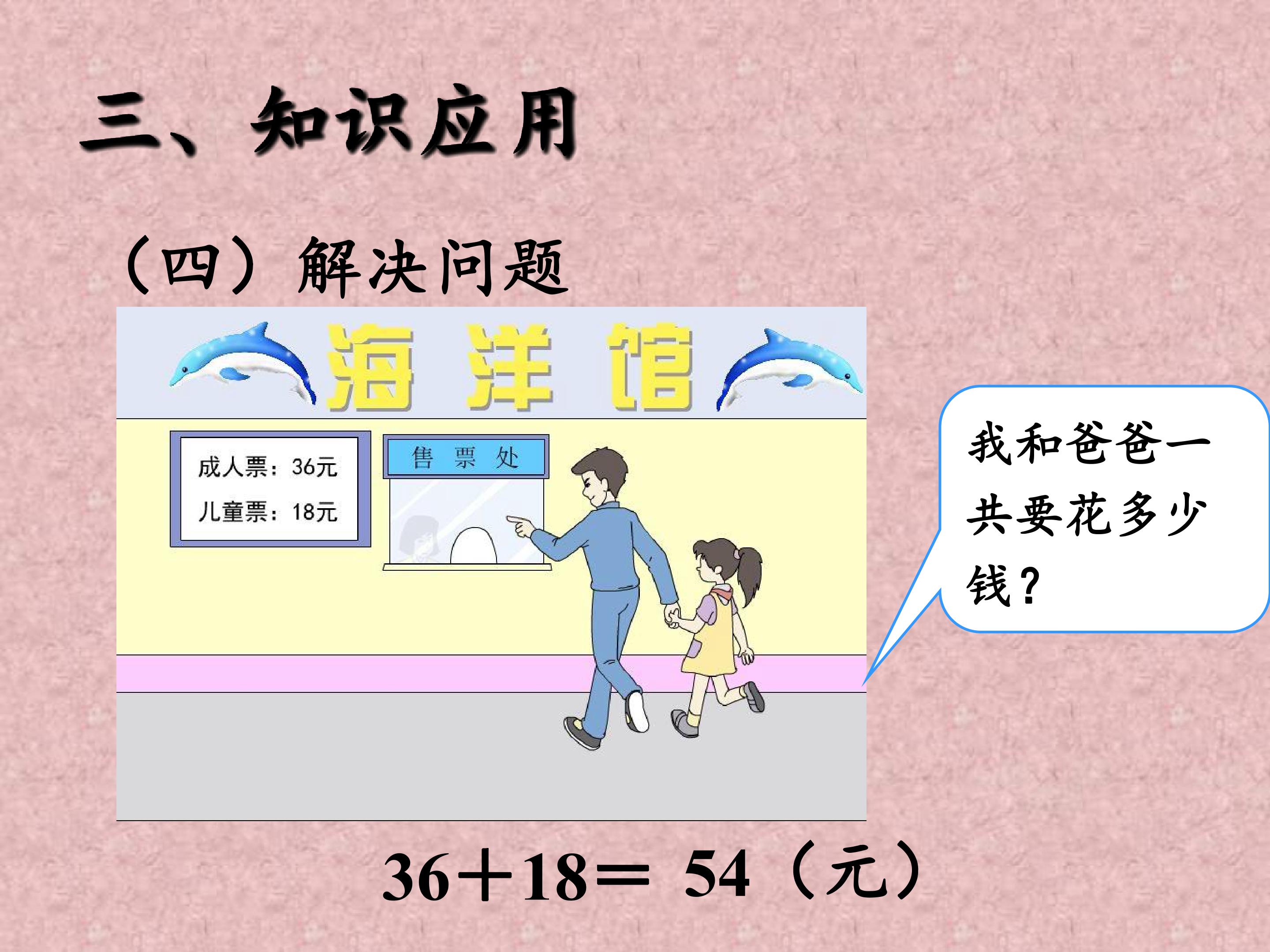 三、知识应用

（四）解决问题

海洋馆

成人票：36元
儿童票：18元

售票处

我和爸爸一共要花多少钱？

$36+18=54$（元）